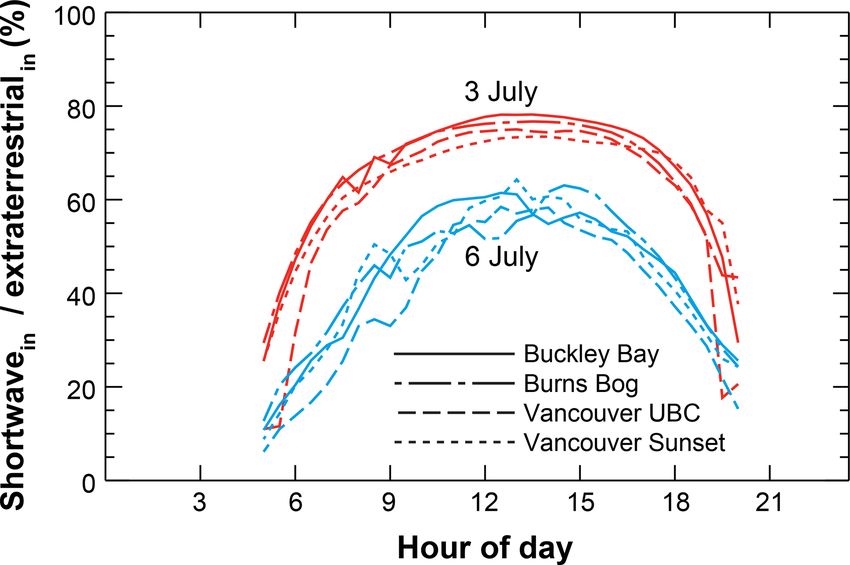 Shortwave$_{in}$ / extraterrestrial$_{in}$ (%)

100
80
60
40
20
0

3 July

6 July

Buckley Bay
Burns Bog
Vancouver UBC
Vancouver Sunset

3
6
9
12
15
18
21

Hour of day